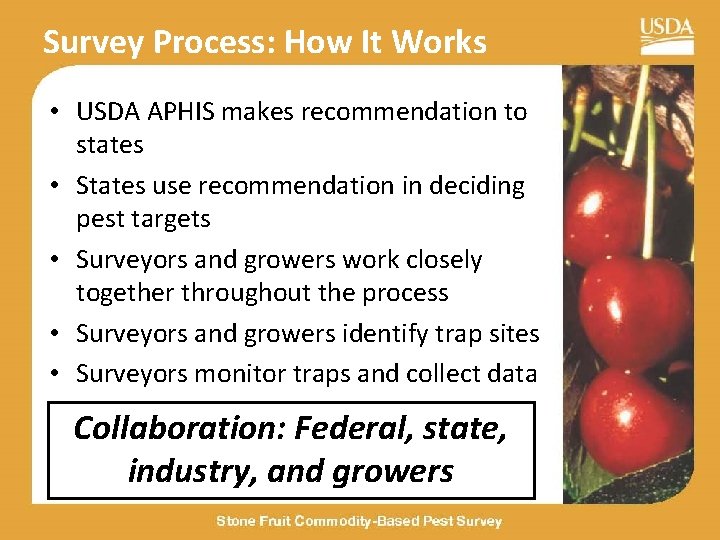 Survey Process: How It Works

USDA

• USDA APHIS makes recommendation to states
• States use recommendation in deciding pest targets
• Surveyors and growers work closely together throughout the process
• Surveyors and growers identify trap sites
• Surveyors monitor traps and collect data

Collaboration: Federal, state, industry, and growers

Stone Fruit Commodity-Based Pest Survey